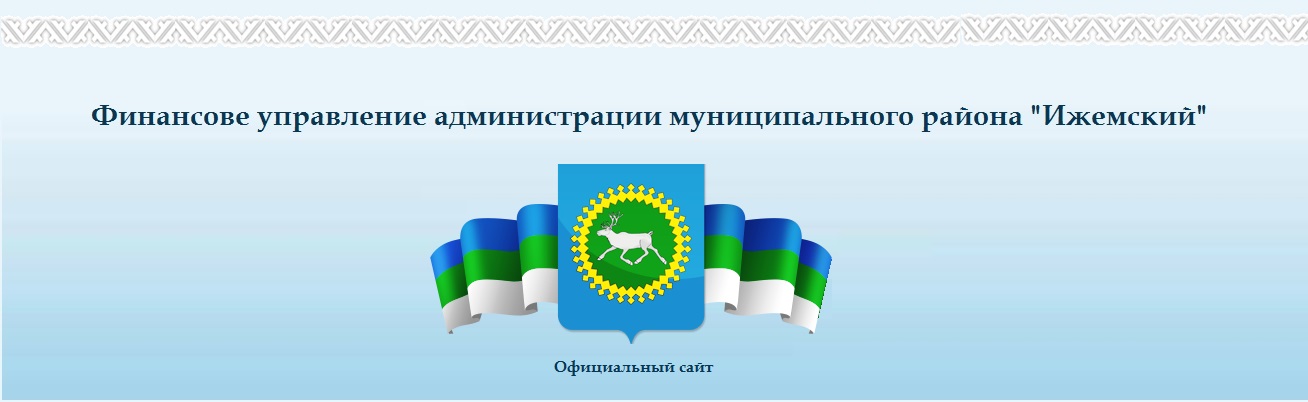 Финансове управление администрации муниципального района "Ижемский"

Официальный сайт